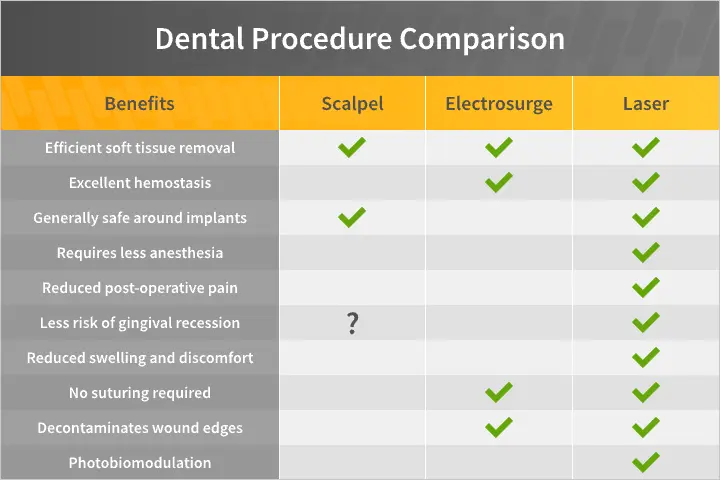 Dental Procedure Comparison

| Benefits | Scalpel | Electrosurge | Laser |
|---|---|---|---|
| Efficient soft tissue removal | ✓ | ✓ | ✓ |
| Excellent hemostasis | | ✓ | ✓ |
| Generally safe around implants | ✓ | | ✓ |
| Requires less anesthesia | | | ✓ |
| Reduced post-operative pain | | | ✓ |
| Less risk of gingival recession | ? | | ✓ |
| Reduced swelling and discomfort | | | ✓ |
| No suturing required | | ✓ | ✓ |
| Decontaminates wound edges | | ✓ | ✓ |
| Photobiomodulation | | | ✓ |